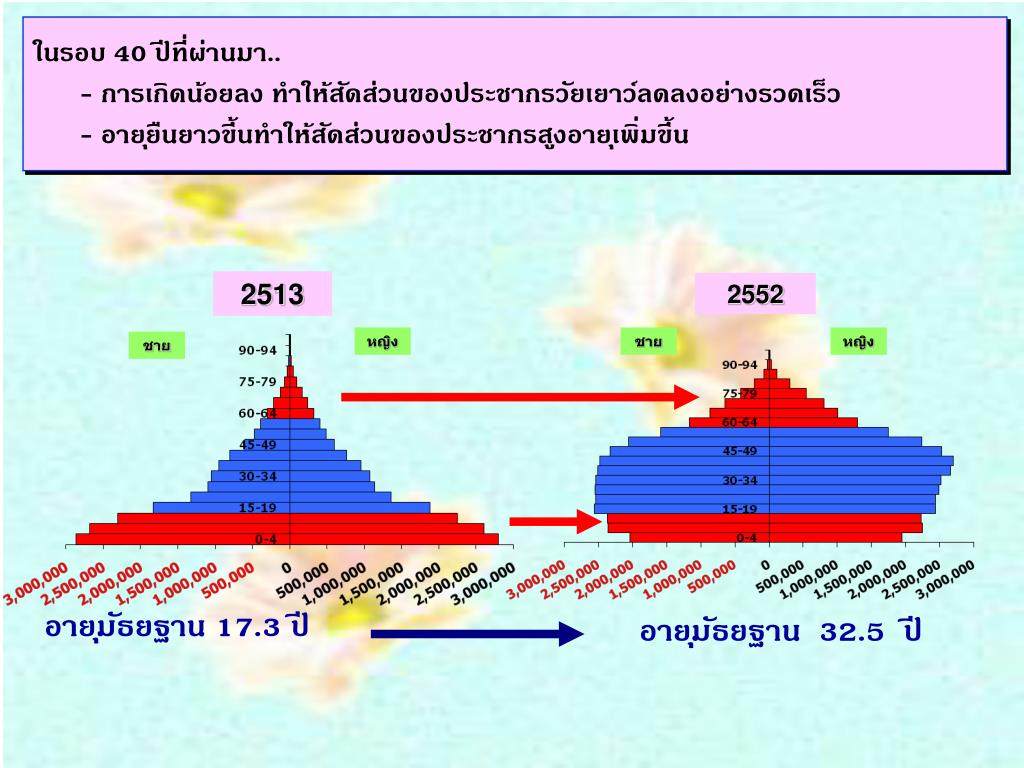 ในรอบ 40 ปีที่ผ่านมา..

– การเกิดน้อยลง ทำให้สัดส่วนของประชากรวัยเยาว์ลดลงอย่างรวดเร็ว

– อายุยืนยาวขึ้นทำให้สัดส่วนของประชากรสูงอายุเพิ่มขึ้น

2513

ชาย

หญิง

90-94

75-79

60-64

45-49

30-34

15-19

0-4

3,000,000 2,500,000 2,000,000 1,500,000 1,000,000 500,000 0 500,000 1,000,000 1,500,000 2,000,000 2,500,000 3,000,000

อายุมัธยฐาน 17.3 ปี

2552

ชาย

หญิง

90-94

75-79

60-64

45-49

30-34

15-19

0-4

3,000,000 2,500,000 2,000,000 1,500,000 1,000,000 500,000 0 500,000 1,000,000 1,500,000 2,000,000 2,500,000 3,000,000

อายุมัธยฐาน 32.5 ปี